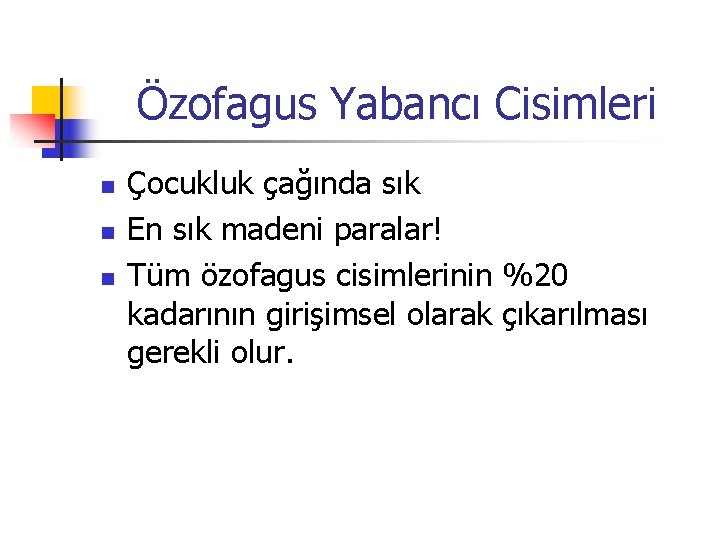 Özofagus Yabancı Cisimleri

- Çocukluk çağında sık
- En sık madeni paralar!
- Tüm özofagus cisimlerinin %20 kadarının girişimsel olarak çıkarılması gerekli olur.